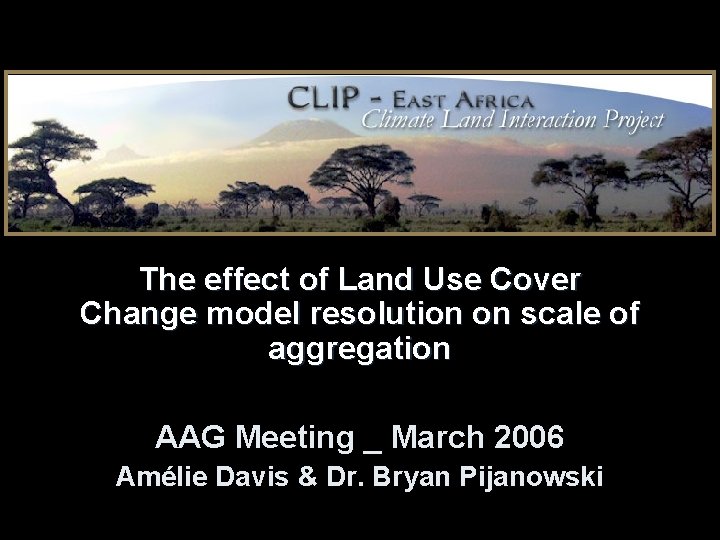 CLIP - EAST AFRICA
Climate Land Interaction Project

The effect of Land Use Cover Change model resolution on scale of aggregation

AAG Meeting _ March 2006
Amélie Davis & Dr. Bryan Pijanowski